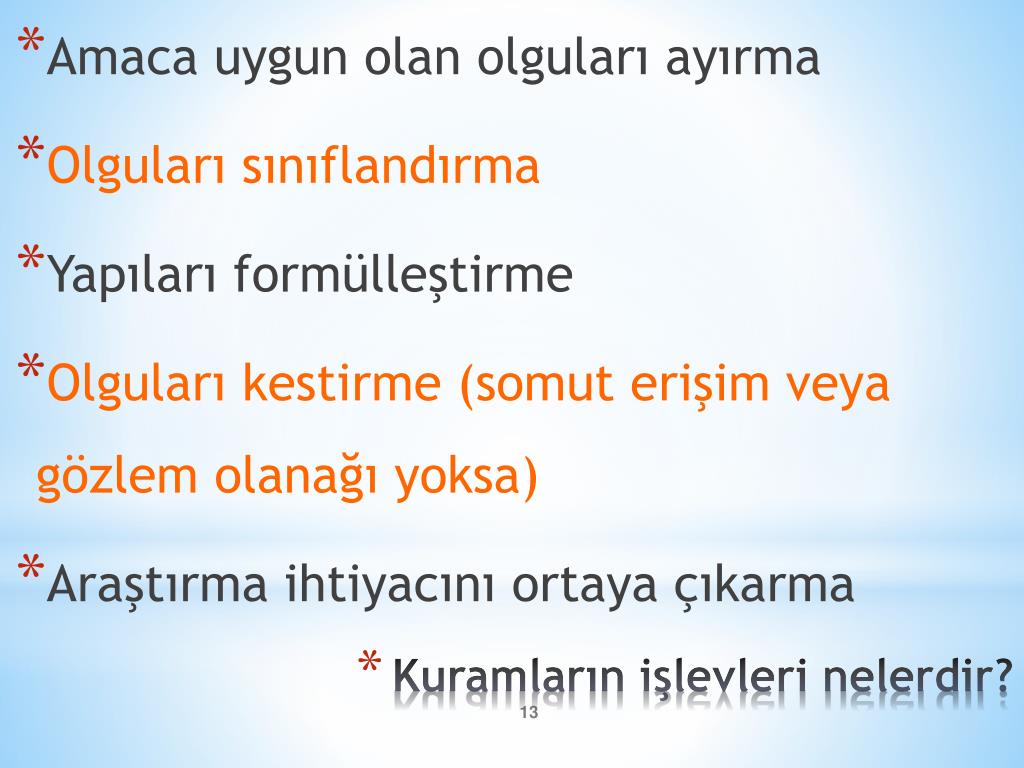 *Amaca uygun olan olguları ayırma

*Olguları sınıflandırma

*Yapıları formülleştirme

*Olguları kestirme (somut erişim veya gözlem olanağı yoksa)

*Araştırma ihtiyacını ortaya çıkarma

* Kuramların işlevleri nelerdir?

13